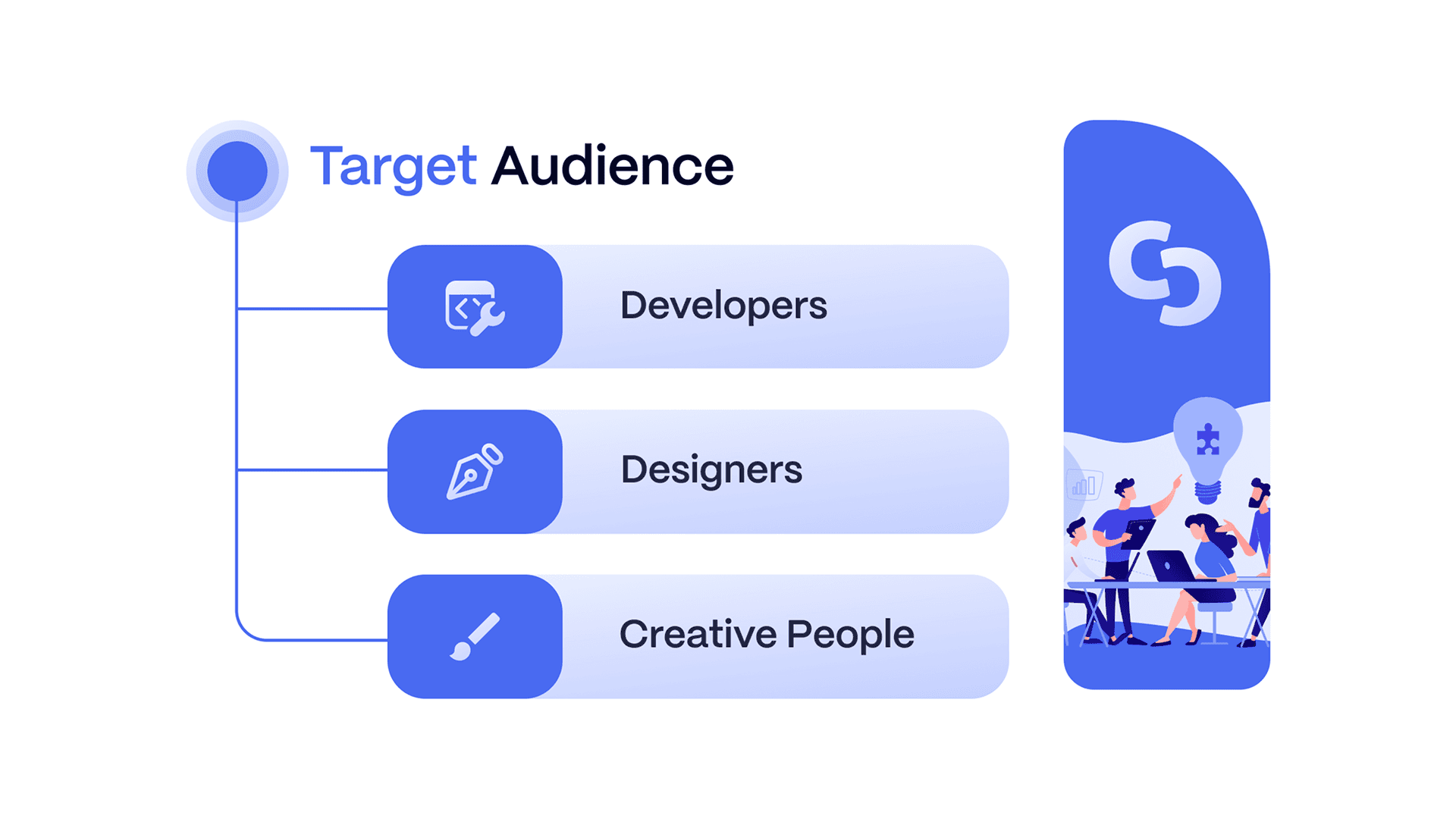 Target Audience

Developers

Designers

Creative People